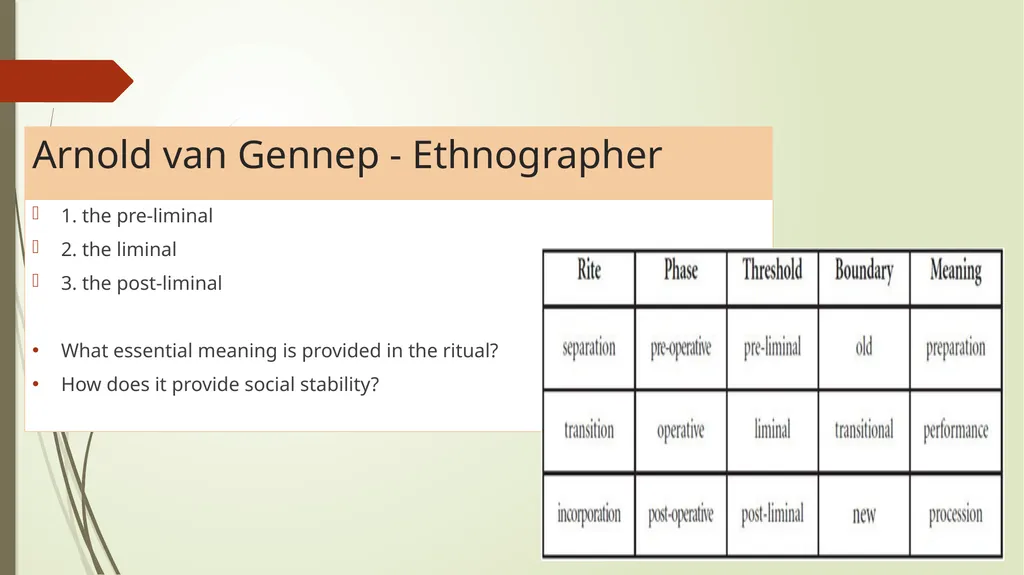 Arnold van Gennep - Ethnographer

1. the pre-liminal
2. the liminal
3. the post-liminal

• What essential meaning is provided in the ritual?
• How does it provide social stability?

| Rite | Phase | Threshold | Boundary | Meaning |
|---|---|---|---|---|
| separation | pre-operative | pre-liminal | old | preparation |
| transition | operative | liminal | transitional | performance |
| incorporation | post-operative | post-liminal | new | procession |